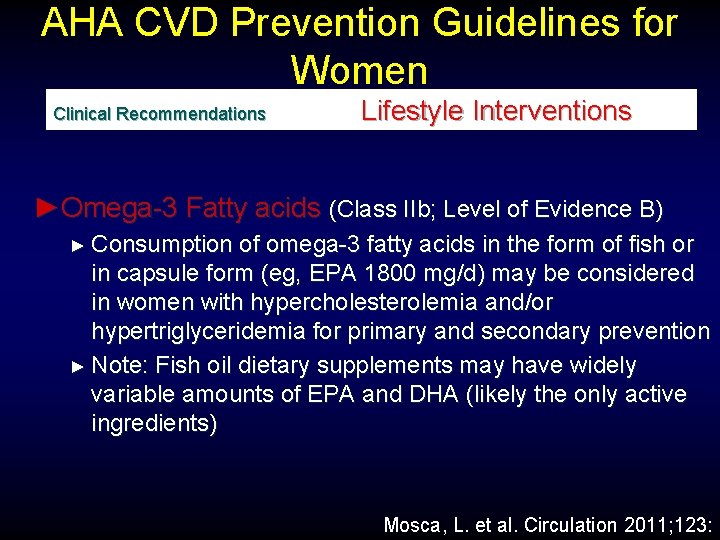 AHA CVD Prevention Guidelines for Women

Clinical Recommendations Lifestyle Interventions

►Omega-3 Fatty acids (Class IIb; Level of Evidence B)

► Consumption of omega-3 fatty acids in the form of fish or in capsule form (eg, EPA 1800 mg/d) may be considered in women with hypercholesterolemia and/or hypertriglyceridemia for primary and secondary prevention

► Note: Fish oil dietary supplements may have widely variable amounts of EPA and DHA (likely the only active ingredients)

Mosca, L. et al. Circulation 2011;123: